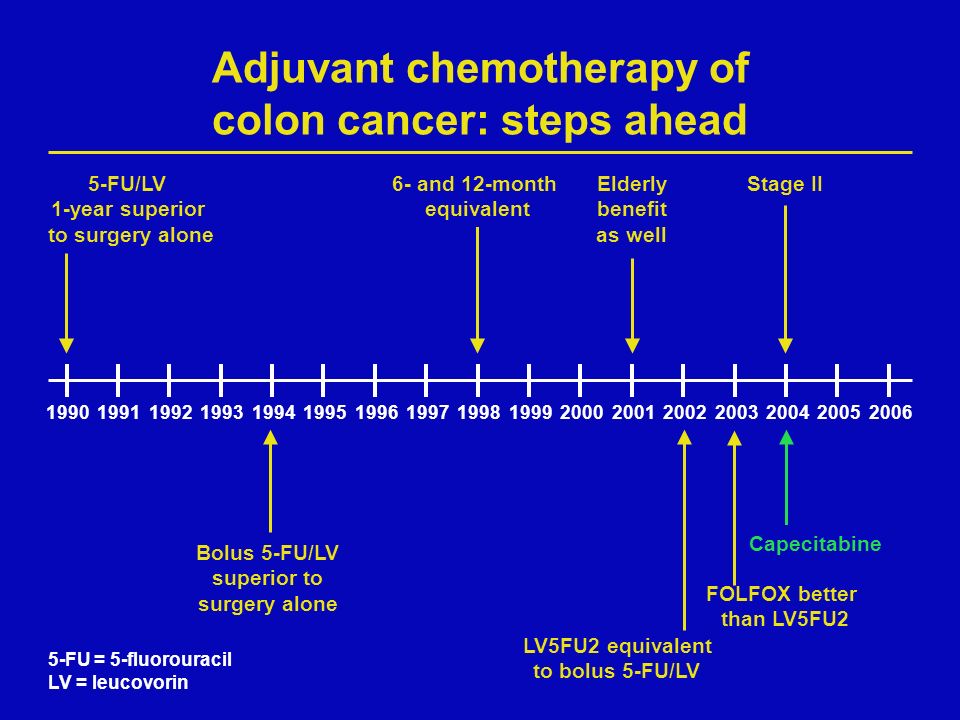 Adjuvant chemotherapy of colon cancer: steps ahead

5-FU/LV 1-year superior to surgery alone

6- and 12-month equivalent

Elderly benefit as well

Stage II

1990 1991 1992 1993 1994 1995 1996 1997 1998 1999 2000 2001 2002 2003 2004 2005 2006

Bolus 5-FU/LV superior to surgery alone

Capecitabine

FOLFOX better than LV5FU2

LV5FU2 equivalent to bolus 5-FU/LV

5-FU = 5-fluorouracil
LV = leucovorin